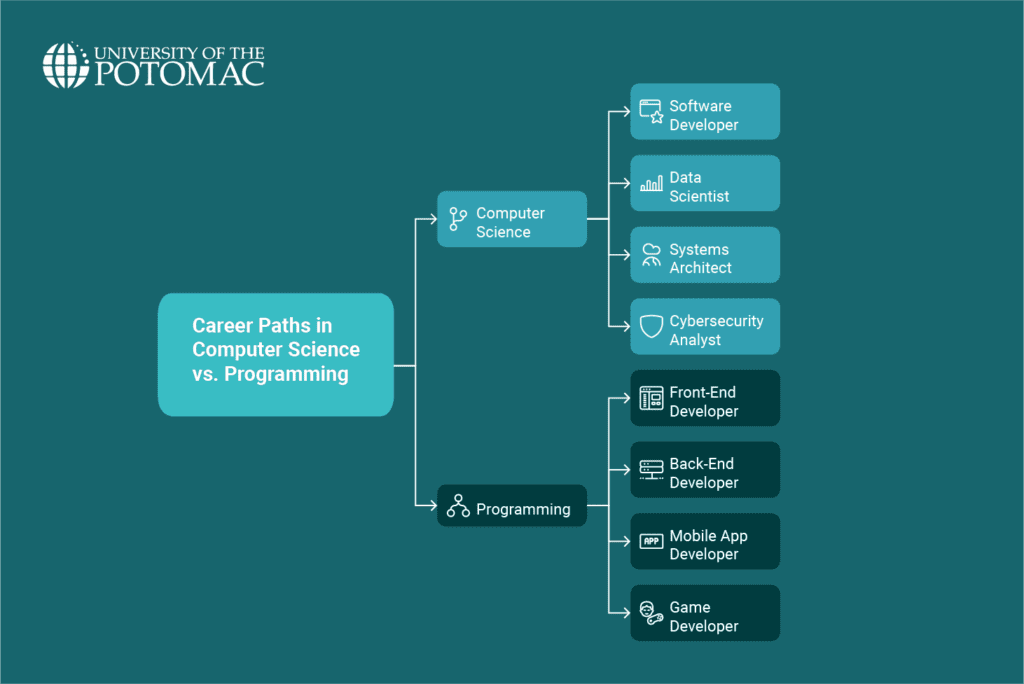 UNIVERSITY OF THE
POTOMAC

Career Paths in Computer Science vs. Programming

Computer Science

Software Developer

Data Scientist

Systems Architect

Cybersecurity Analyst

Programming

Front-End Developer

Back-End Developer

APP

Mobile App Developer

Game Developer